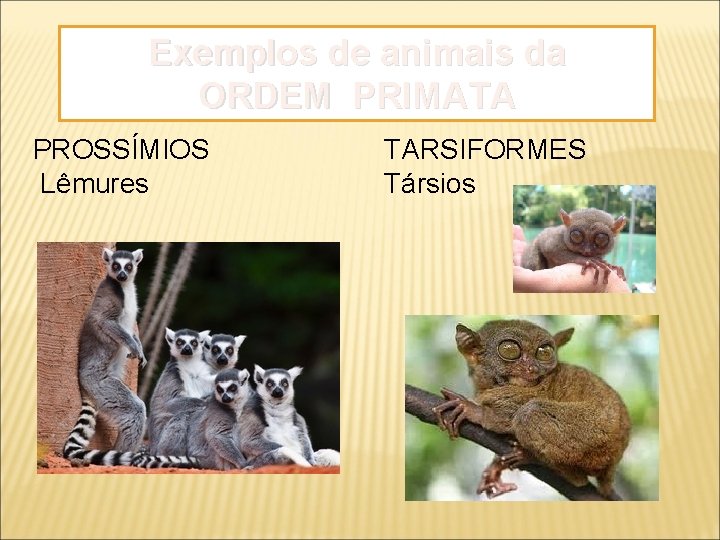 Exemplos de animais da ORDEM PRIMATA

PROSSÍMIOS
Lêmures

TARSIFORMES
Társios